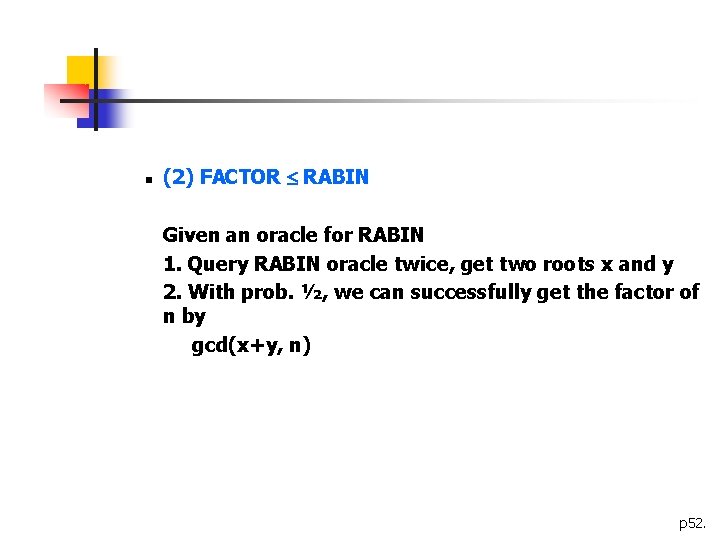 (2) FACTOR $\leq$ RABIN

Given an oracle for RABIN
1. Query RABIN oracle twice, get two roots x and y
2. With prob. ½, we can successfully get the factor of n by
gcd(x+y, n)

p52.